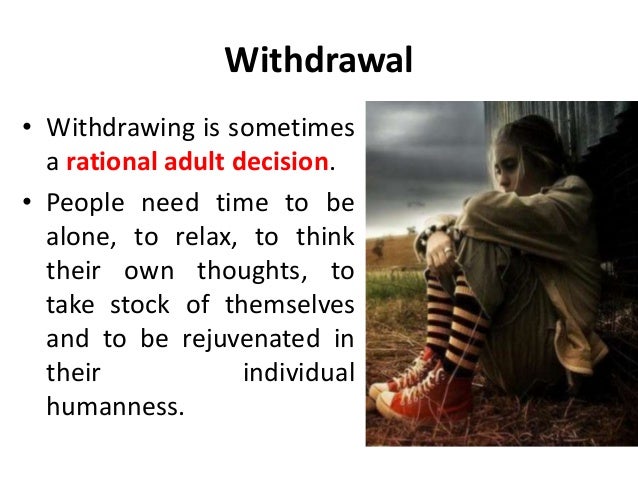 Withdrawal

• Withdrawing is sometimes a rational adult decision.

• People need time to be alone, to relax, to think their own thoughts, to take stock of themselves and to be rejuvenated in their individual humanness.